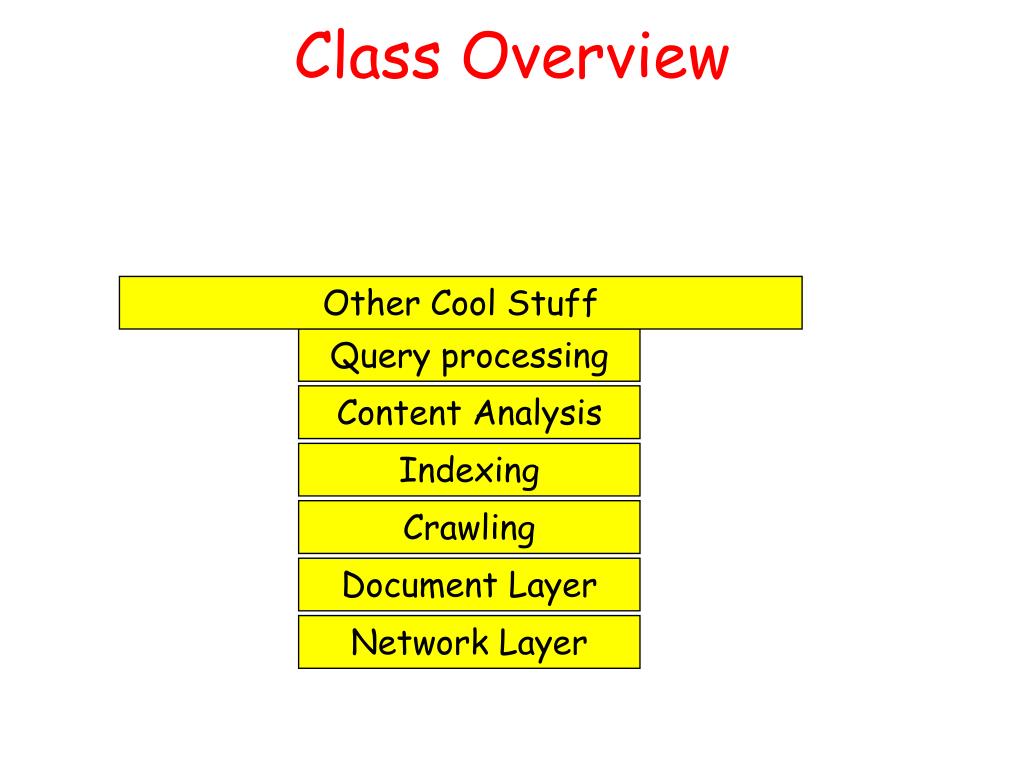 Class Overview

Other Cool Stuff

Query processing

Content Analysis

Indexing

Crawling

Document Layer

Network Layer